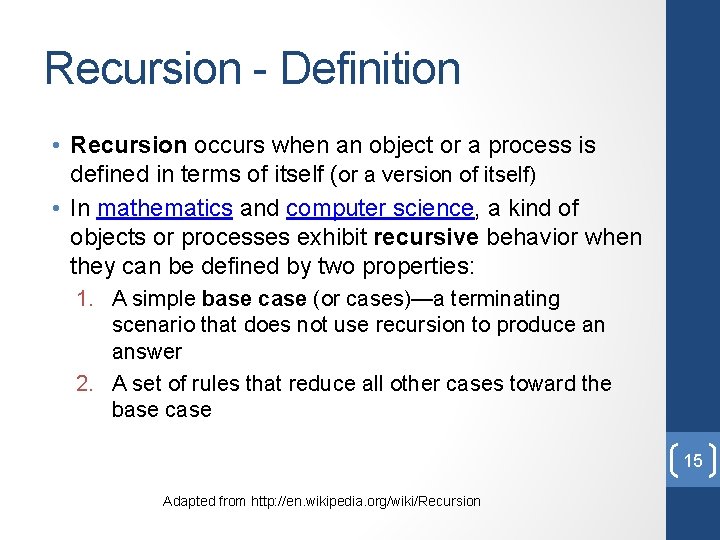 Recursion - Definition

• Recursion occurs when an object or a process is defined in terms of itself (or a version of itself)

• In mathematics and computer science, a kind of objects or processes exhibit recursive behavior when they can be defined by two properties:

1. A simple base case (or cases)—a terminating scenario that does not use recursion to produce an answer

2. A set of rules that reduce all other cases toward the base case

15

Adapted from http://en.wikipedia.org/wiki/Recursion